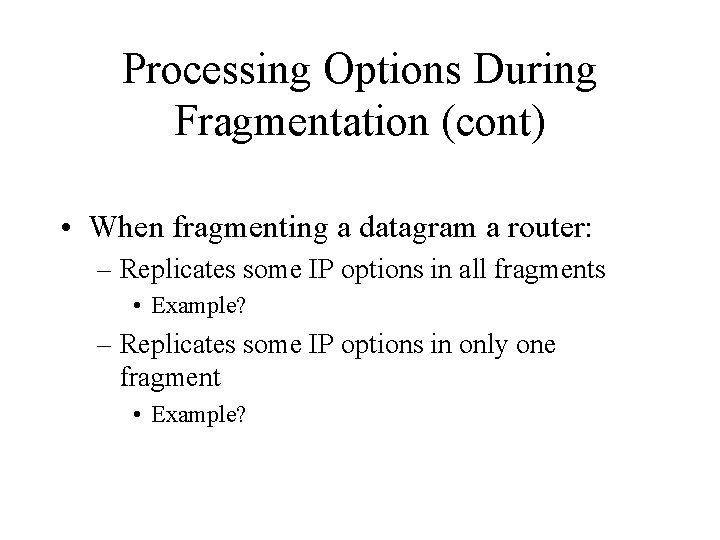 Processing Options During Fragmentation (cont)

• When fragmenting a datagram a router:
– Replicates some IP options in all fragments
• Example?
– Replicates some IP options in only one fragment
• Example?